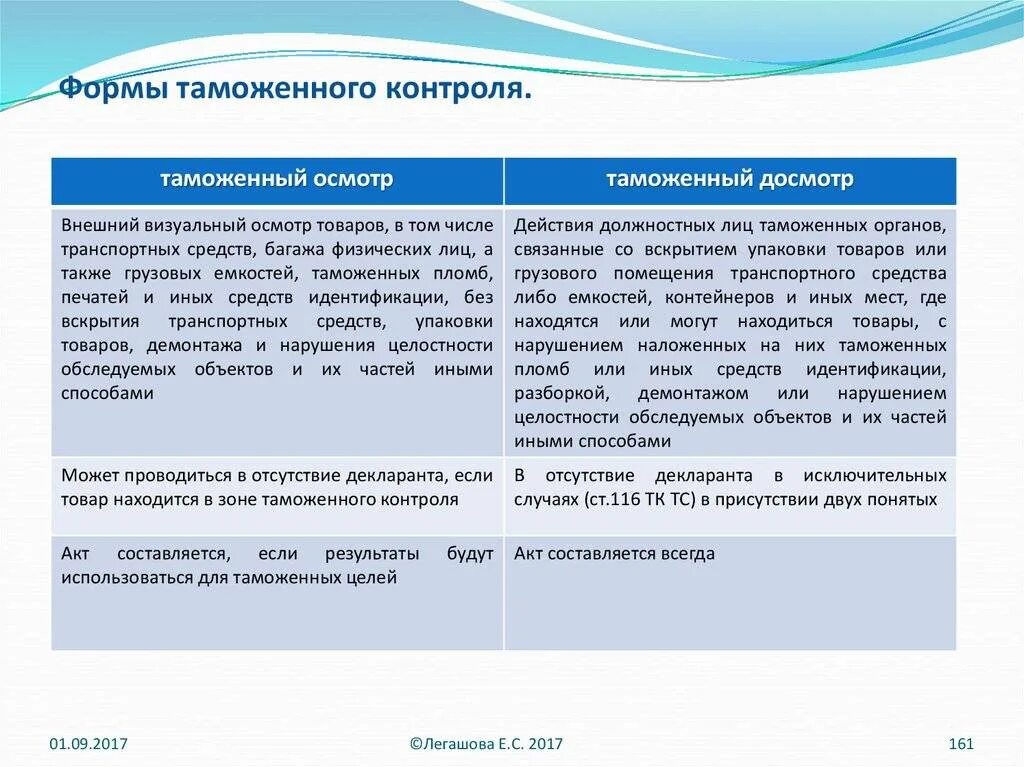 Формы таможенного контроля.

| таможенный осмотр | таможенный досмотр |
|---|---|
| Внешний визуальный осмотр товаров, в том числе транспортных средств, багажа физических лиц, а также грузовых емкостей, таможенных пломб, печатей и иных средств идентификации, без вскрытия транспортных средств, упаковки товаров, демонтажа и нарушения целостности обследуемых объектов и их частей иными способами | Действия должностных лиц таможенных органов, связанные со вскрытием упаковки товаров или грузового помещения транспортного средства либо емкостей, контейнеров и иных мест, где находятся или могут находиться товары, с нарушением наложенных на них таможенных пломб или иных средств идентификации, разборкой, демонтажом или нарушением целостности обследуемых объектов и их частей иными способами |
| Может проводиться в отсутствие декларанта, если товар находится в зоне таможенного контроля | В отсутствие декларанта в исключительных случаях (ст.116 ТК ТС) в присутствии двух понятых |
| Акт составляется, если результаты будут использоваться для таможенных целей | Акт составляется всегда |

01.09.2017 ©Легашова Е.С. 2017 161